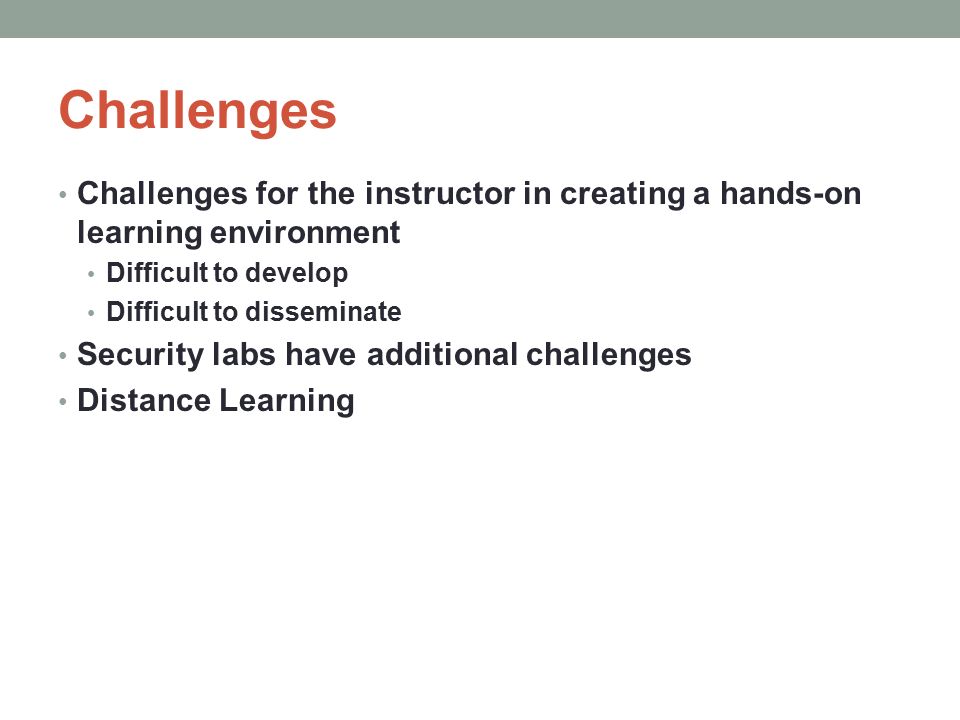 Challenges

• Challenges for the instructor in creating a hands-on learning environment
  • Difficult to develop
  • Difficult to disseminate
• Security labs have additional challenges
• Distance Learning